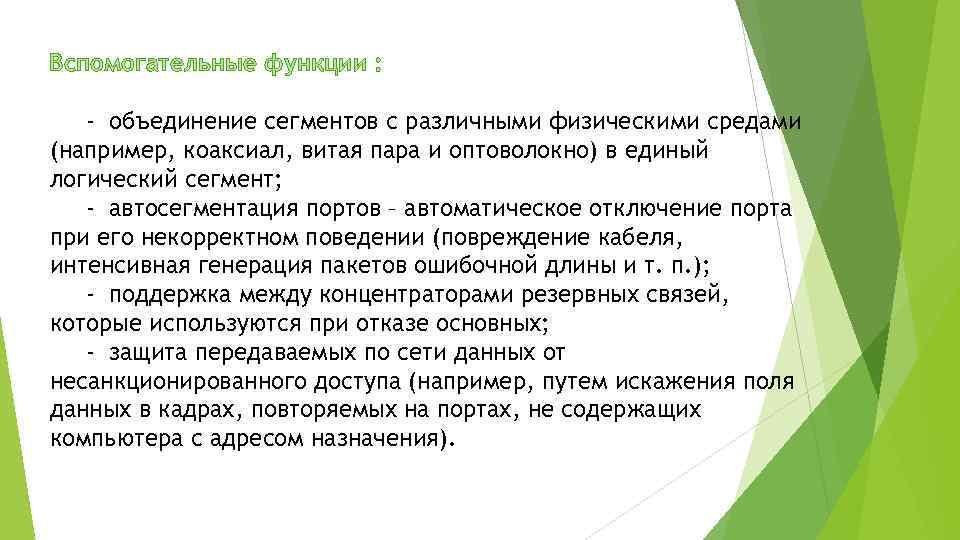 Вспомогательные функции :

- объединение сегментов с различными физическими средами (например, коаксиал, витая пара и оптоволокно) в единый логический сегмент;

- автосегментация портов – автоматическое отключение порта при его некорректном поведении (повреждение кабеля, интенсивная генерация пакетов ошибочной длины и т. п.);

- поддержка между концентраторами резервных связей, которые используются при отказе основных;

- защита передаваемых по сети данных от несанкционированного доступа (например, путем искажения поля данных в кадрах, повторяемых на портах, не содержащих компьютера с адресом назначения).